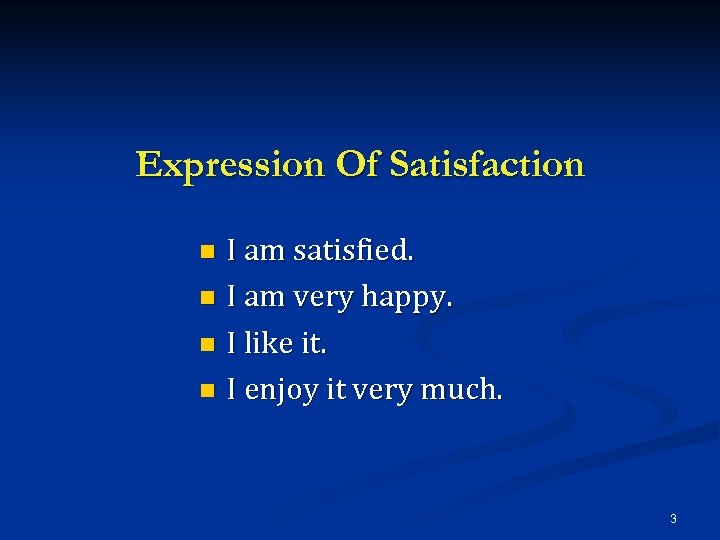 Expression Of Satisfaction

- I am satisfied.
- I am very happy.
- I like it.
- I enjoy it very much.

3